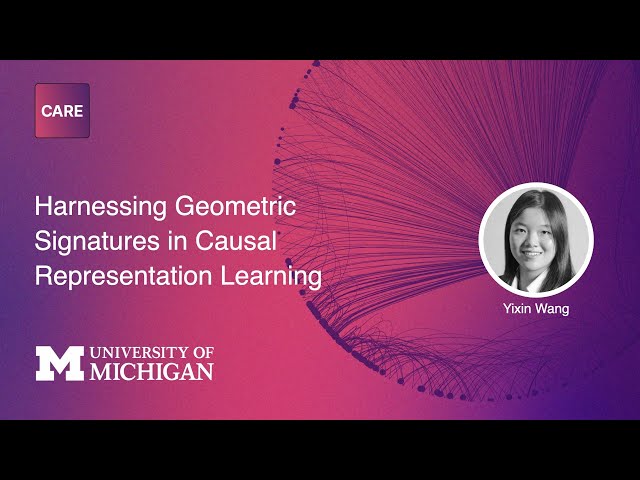 CARE

Harnessing Geometric Signatures in Causal Representation Learning

Yixin Wang

M UNIVERSITY OF MICHIGAN